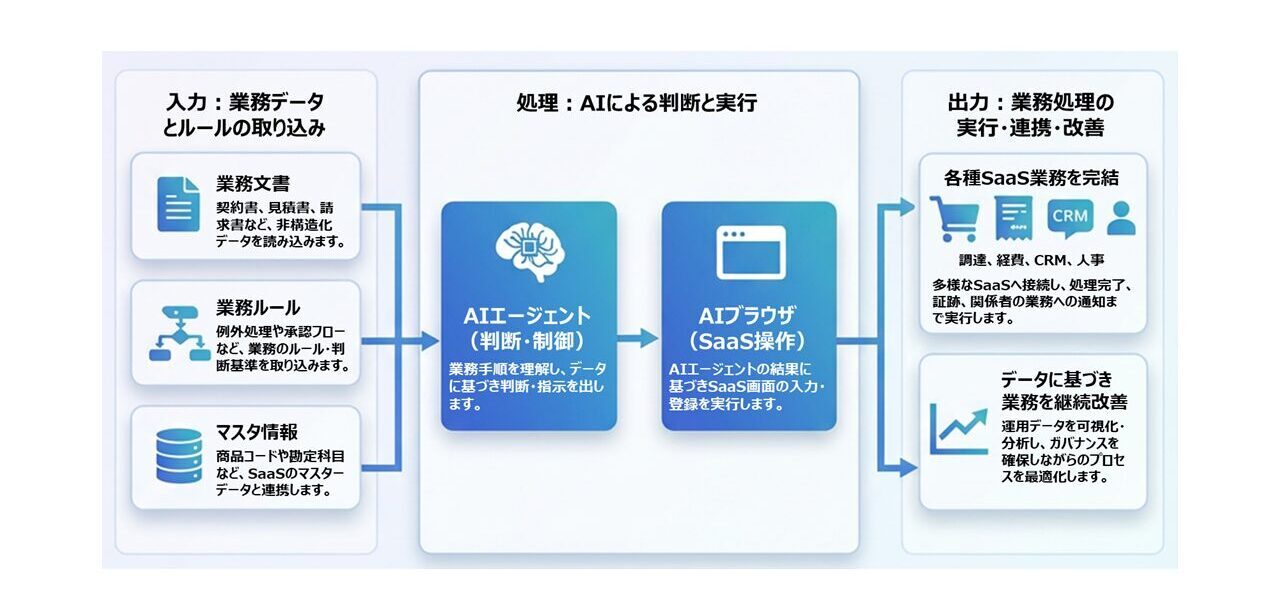 入力：業務データとルールの取り込み

業務文書
契約書、見積書、請求書など、非構造化データを読み込みます。

業務ルール
例外処理や承認フローなど、業務のルール・判断基準を取り込みます。

マスタ情報
商品コードや勘定科目など、SaaSのマスターデータと連携します。

処理：AIによる判断と実行

AIエージェント
（判断・制御）
業務手順を理解し、データに基づき判断・指示を出します。

AIブラウザ
（SaaS操作）
AIエージェントの結果に基づきSaaS画面の入力・登録を実行します。

出力：業務処理の実行・連携・改善

各種SaaS業務を完結
CRM
調達、経費、CRM、人事
多様なSaaSへ接続し、処理完了、証跡、関係者の業務への通知まで実行します。

データに基づき業務を継続改善
運用データを可視化・分析し、ガバナンスを確保しながらのプロセスを最適化します。